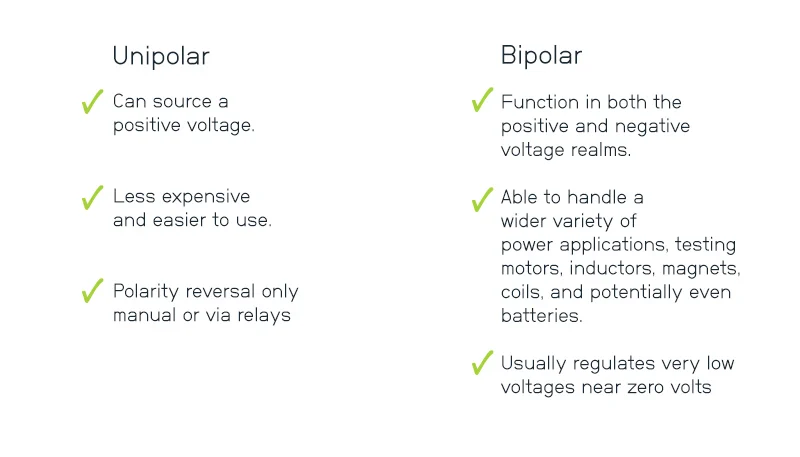 Unipolar

✓ Can source a positive voltage.

✓ Less expensive and easier to use.

✓ Polarity reversal only manual or via relays

Bipolar

✓ Function in both the positive and negative voltage realms.

✓ Able to handle a wider variety of power applications, testing motors, inductors, magnets, coils, and potentially even batteries.

✓ Usually regulates very low voltages near zero volts